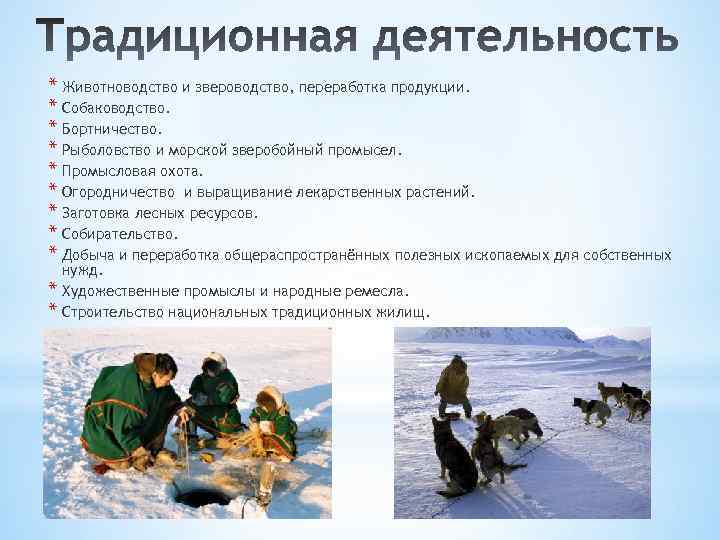 Традиционная деятельность

* Животноводство и звероводство, переработка продукции.
* Собаководство.
* Бортничество.
* Рыболовство и морской зверобойный промысел.
* Промысловая охота.
* Огородничество и выращивание лекарственных растений.
* Заготовка лесных ресурсов.
* Собирательство.
* Добыча и переработка общераспространённых полезных ископаемых для собственных нужд.
* Художественные промыслы и народные ремесла.
* Строительство национальных традиционных жилищ.